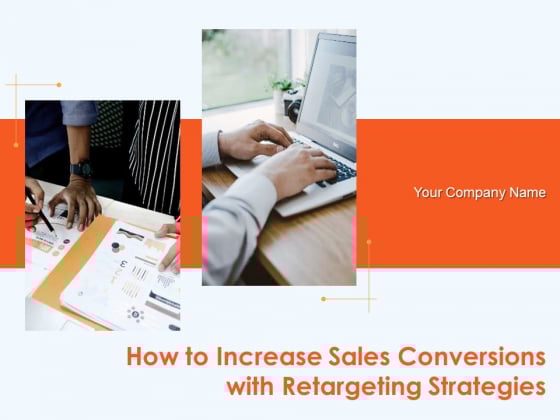 Your Company Name

How to Increase Sales Conversions with Retargeting Strategies